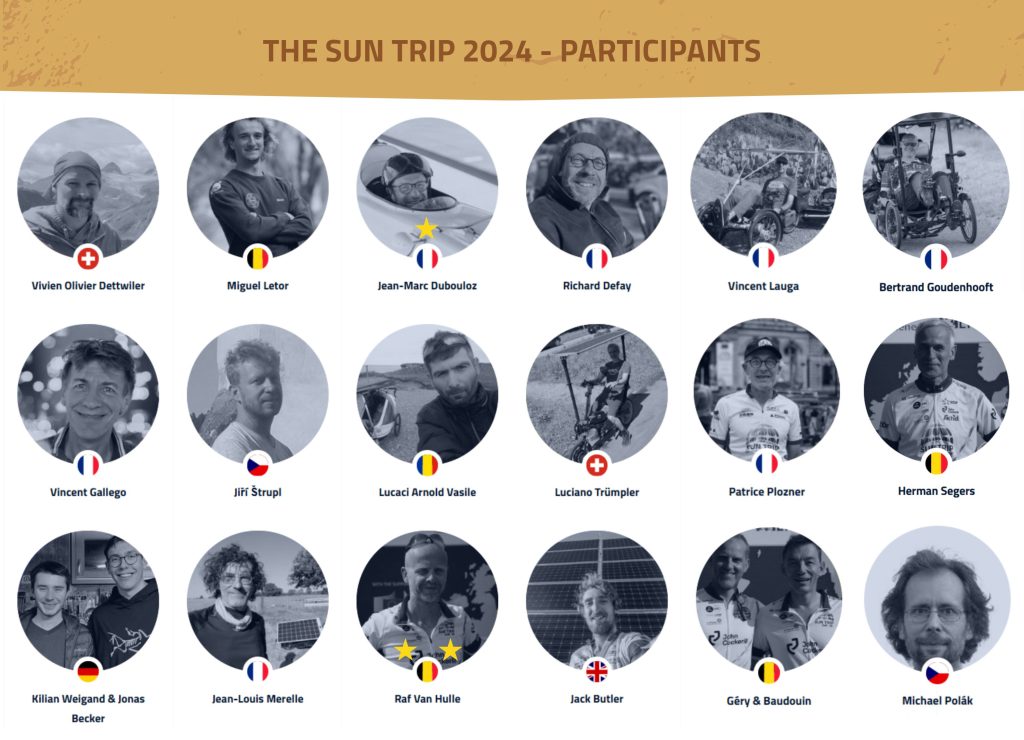 THE SUN TRIP 2024 - PARTICIPANTS

Vivien Olivier Dettwiler

Miguel Letor

Jean-Marc Dubouloz

Richard Defay

Vincent Lauga

Bertrand Goudenhooft

Vincent Gallego

Jiří Štrupl

Lucaci Arnold Vasile

Luciano Trümpler

Patrice Plozner

Herman Segers

Kilian Weigand & Jonas Becker

Jean-Louis Merelle

Raf Van Hulle

Jack Butler

Géry & Baudouin

Michael Polák